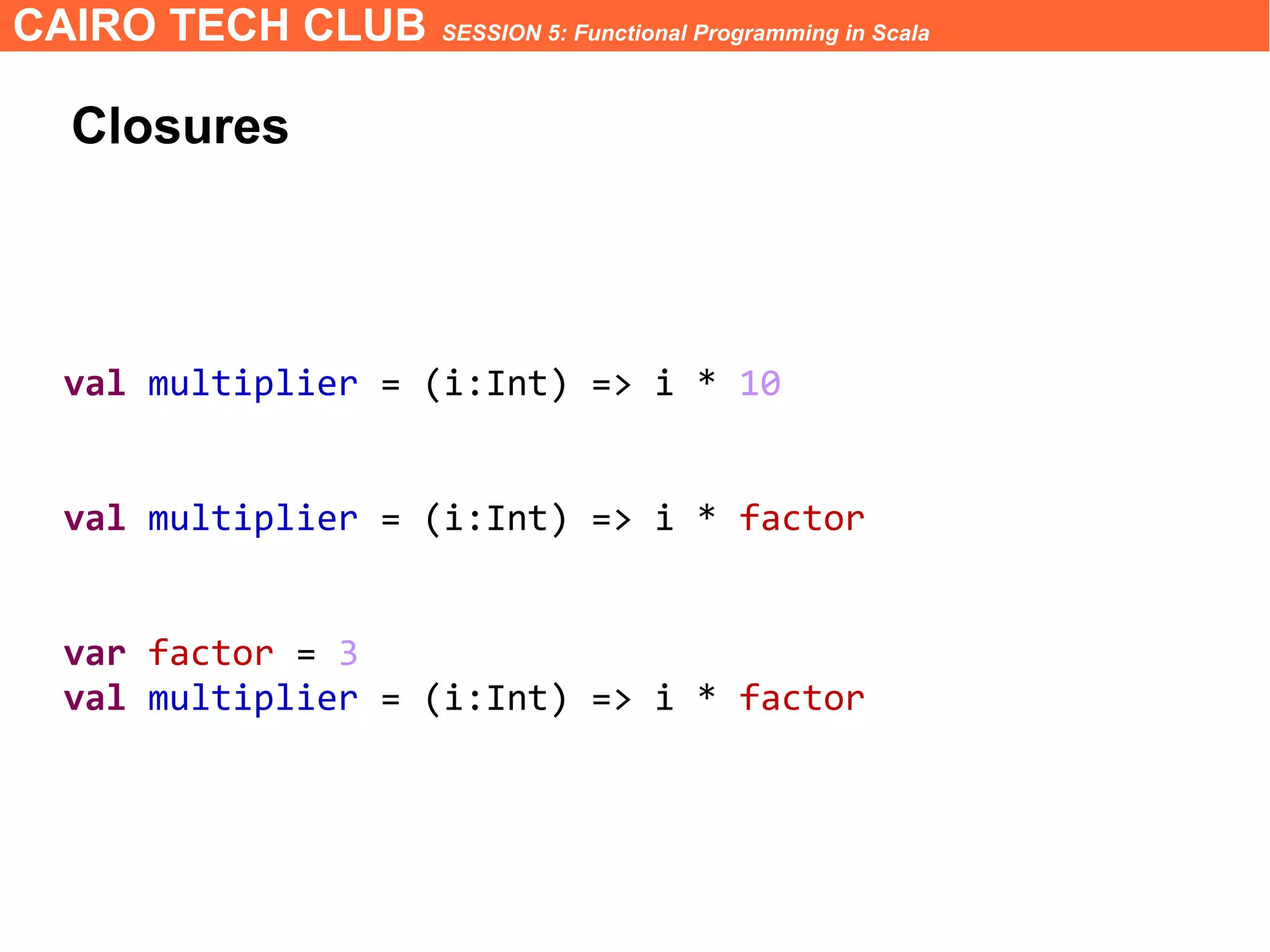 CAIRO TECH CLUB SESSION 5: Functional Programming in Scala

Closures

val multiplier = (i:Int) => i * 10

val multiplier = (i:Int) => i * factor

var factor = 3
val multiplier = (i:Int) => i * factor